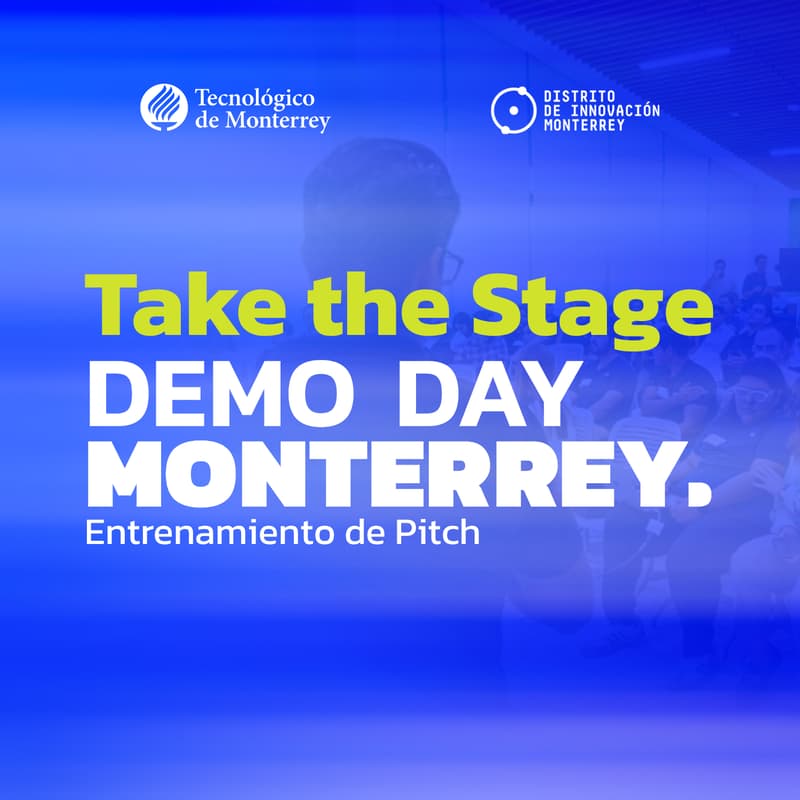 Tecnológico de Monterrey

DISTRITO DE INNOVACIÓN MONTERREY

Take the Stage
DEMO DAY
MONTERREY.
Entrenamiento de Pitch